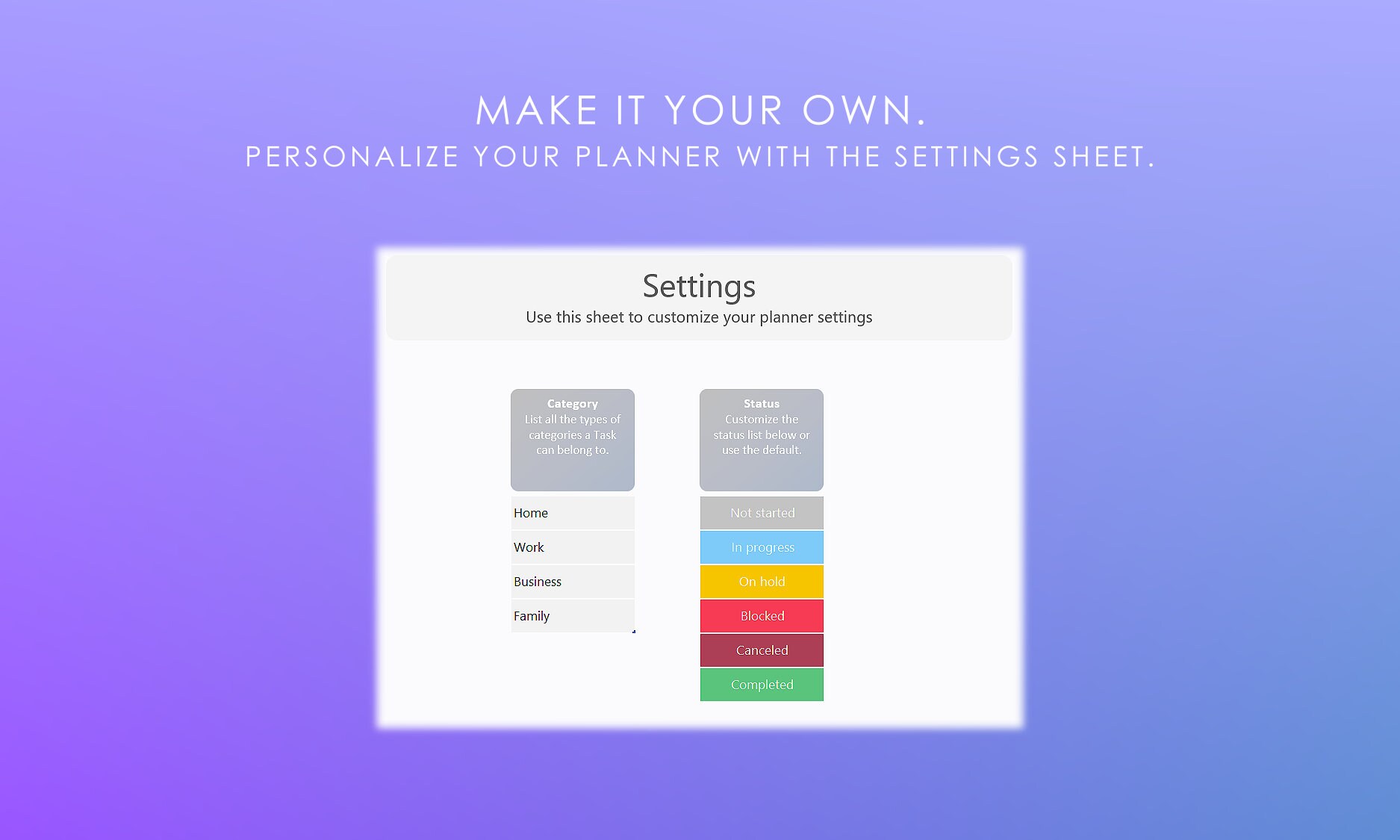 MAKE IT YOUR OWN.
PERSONALIZE YOUR PLANNER WITH THE SETTINGS SHEET.

Settings
Use this sheet to customize your planner settings

Category
List all the types of categories a Task can belong to.

Home
Work
Business
Family

Status
Customize the status list below or use the default.

Not started
In progress
On hold
Blocked
Canceled
Completed